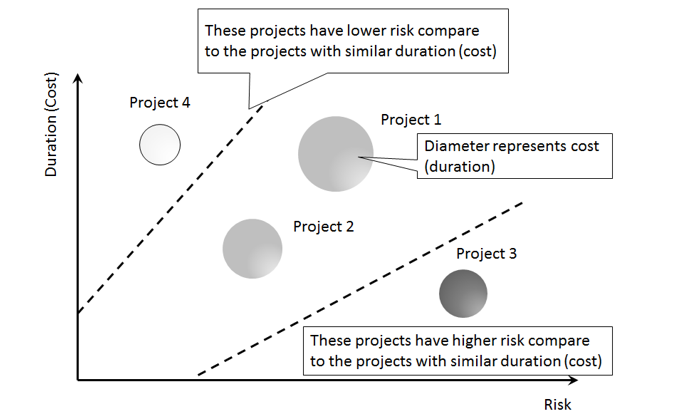 These projects have lower risk compare to the projects with similar duration (cost)

Duration (Cost)

Project 4

Project 1

Diameter represents cost (duration)

Project 2

Project 3

These projects have higher risk compare to the projects with similar duration (cost)

Risk